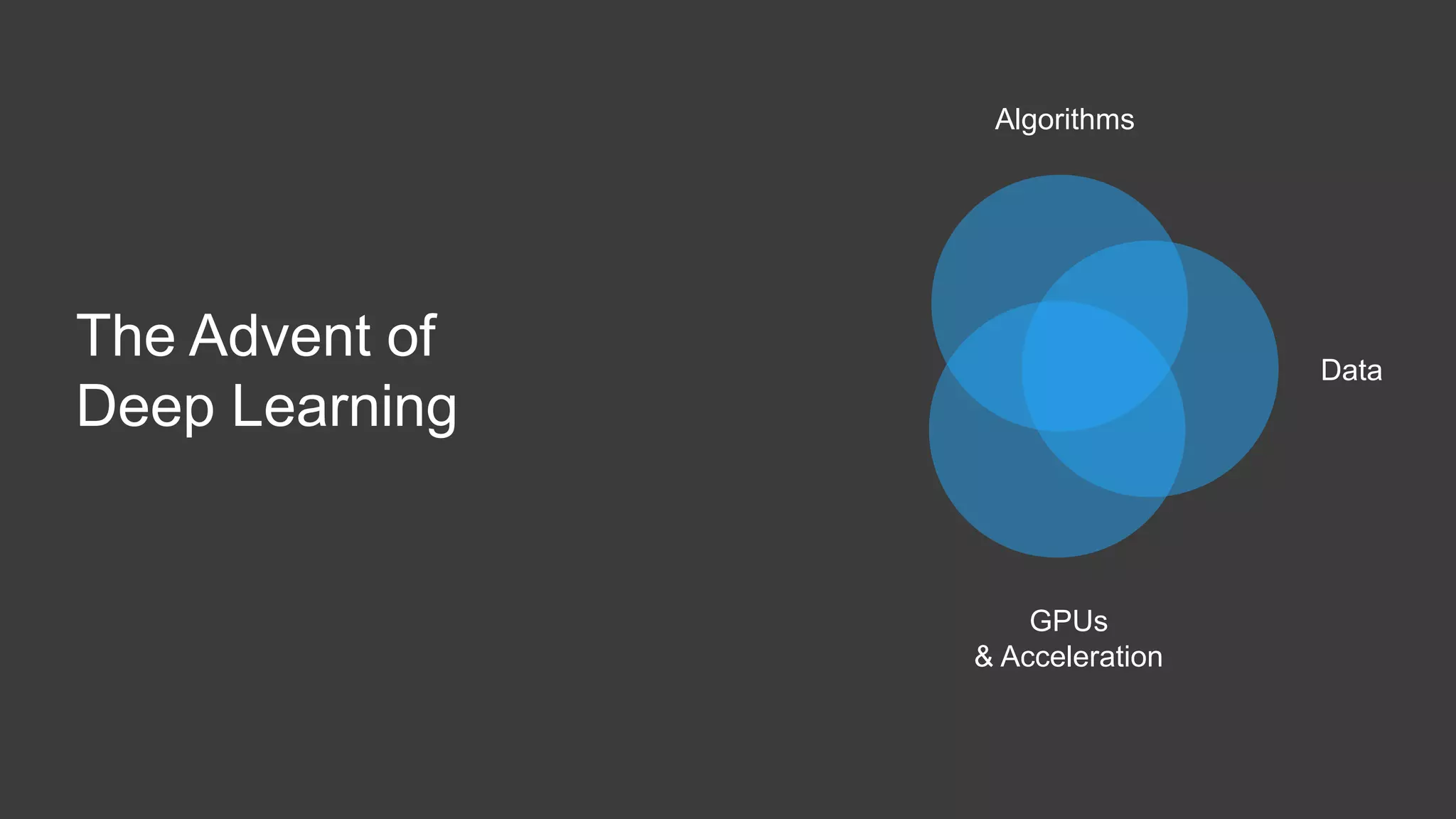 The Advent of Deep Learning

Algorithms

Data

GPUs
& Acceleration